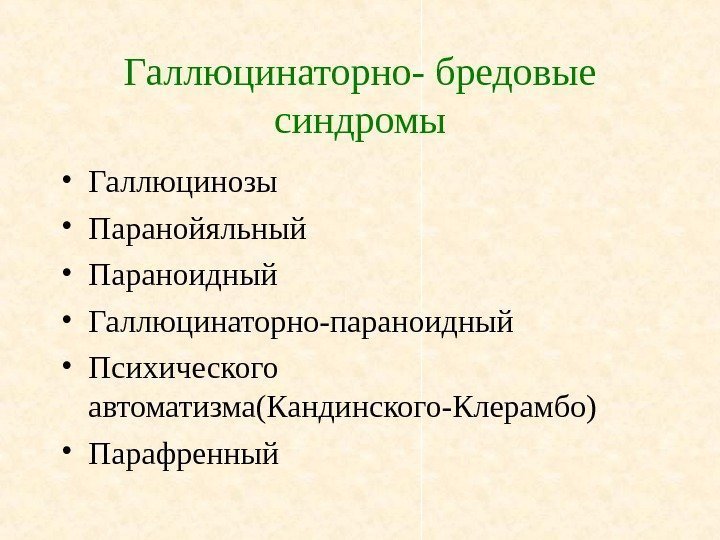 Галлюцинаторно- бредовые синдромы

• Галлюцинозы
• Паранойяльный
• Параноидный
• Галлюцинаторно-параноидный
• Психического автоматизма(Кандинского-Клерамбо)
• Парафренный